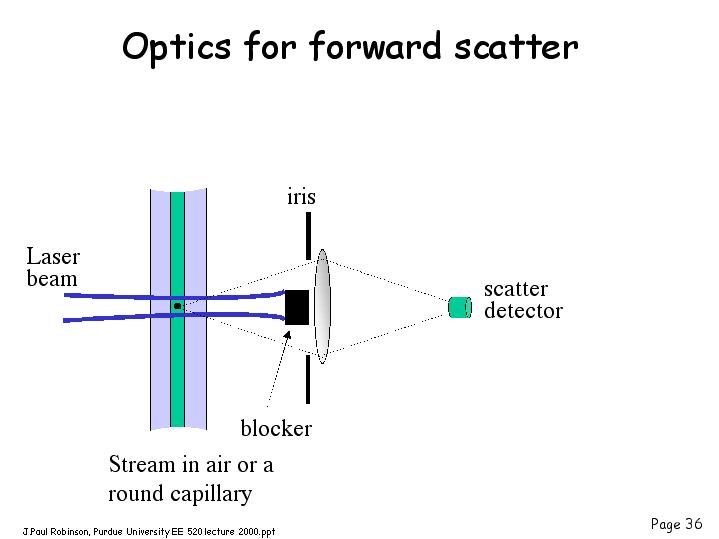 Optics for forward scatter

iris

Laser beam

scatter detector

blocker

Stream in air or a round capillary

J.Paul Robinson, Purdue University EE 520 lecture 2000.ppt

Page 36